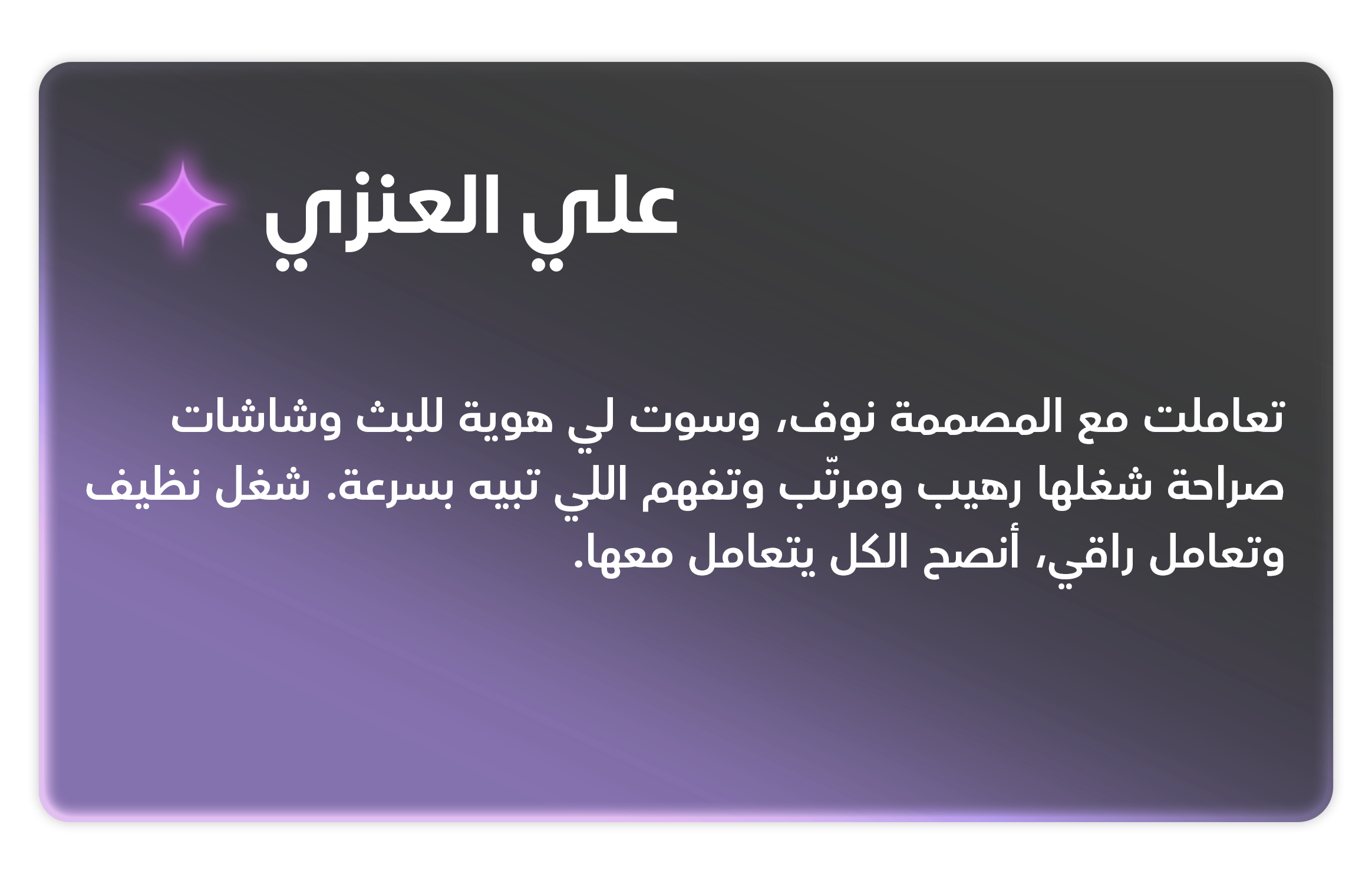 علي العنزي

تعاملت مع المصممة نوف، وسوت لي هوية للبث وشاشات صراحة شغلها رهيب ومرتّب وتفهم اللي تبيه بسرعة. شغل نظيف وتعامل راقي، أنصح الكل يتعامل معها.